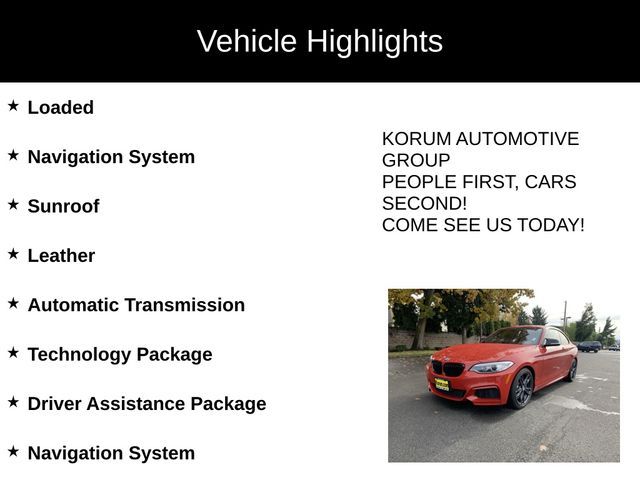 Vehicle Highlights

★ Loaded

★ Navigation System

★ Sunroof

★ Leather

★ Automatic Transmission

★ Technology Package

★ Driver Assistance Package

★ Navigation System

KORUM AUTOMOTIVE GROUP
PEOPLE FIRST, CARS SECOND!
COME SEE US TODAY!